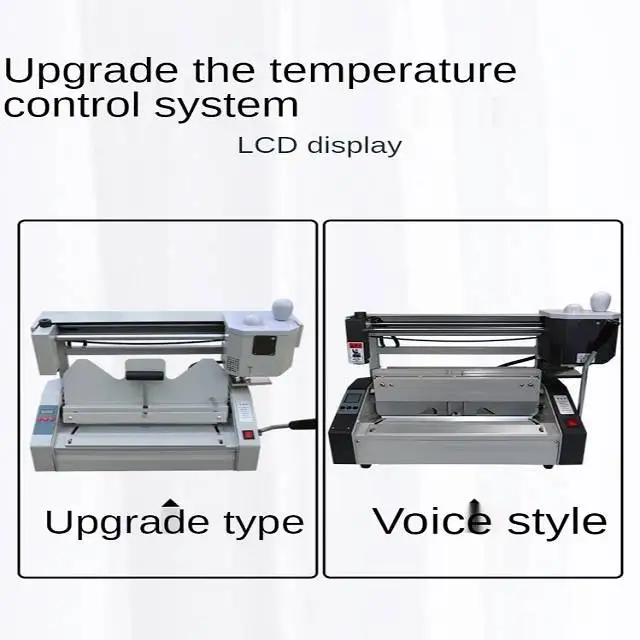 Upgrade the temperature control system

LCD display

Upgrade type

Voice style